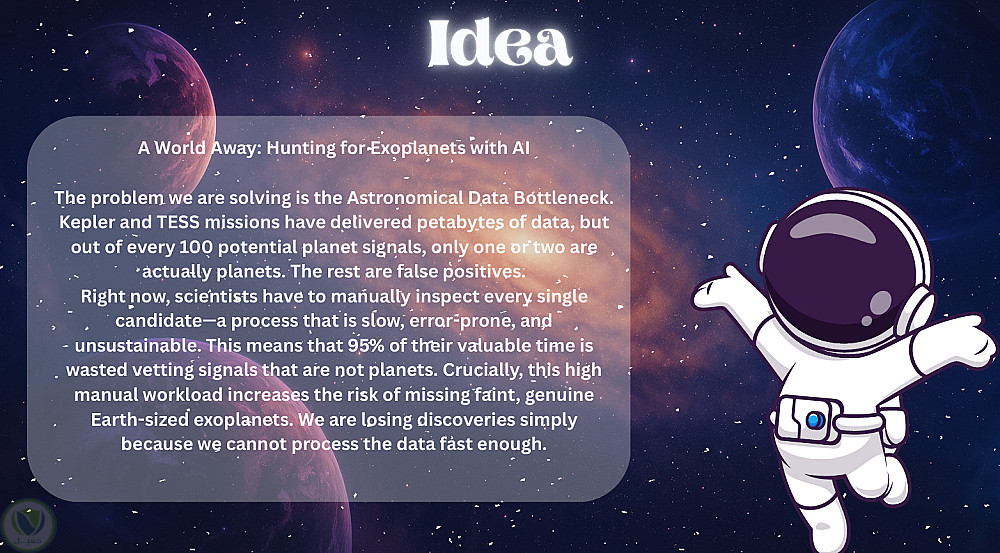 Idea

A World Away: Hunting for Exoplanets with AI

The problem we are solving is the Astronomical Data Bottleneck. Kepler and TESS missions have delivered petabytes of data, but out of every 100 potential planet signals, only one or two are actually planets. The rest are false positives.
Right now, scientists have to manually inspect every single candidate—a process that is slow, error-prone, and unsustainable. This means that 95% of their valuable time is wasted vetting signals that are not planets. Crucially, this high manual workload increases the risk of missing faint, genuine Earth-sized exoplanets. We are losing discoveries simply because we cannot process the data fast enough.